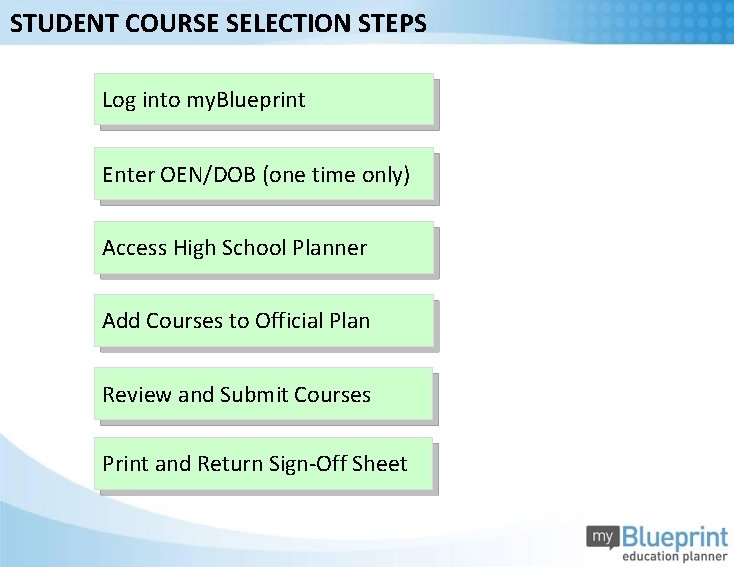 STUDENT COURSE SELECTION STEPS

Log into myBlueprint

Enter OEN/DOB (one time only)

Access High School Planner

Add Courses to Official Plan

Review and Submit Courses

Print and Return Sign-Off Sheet

my Blueprint
education planner